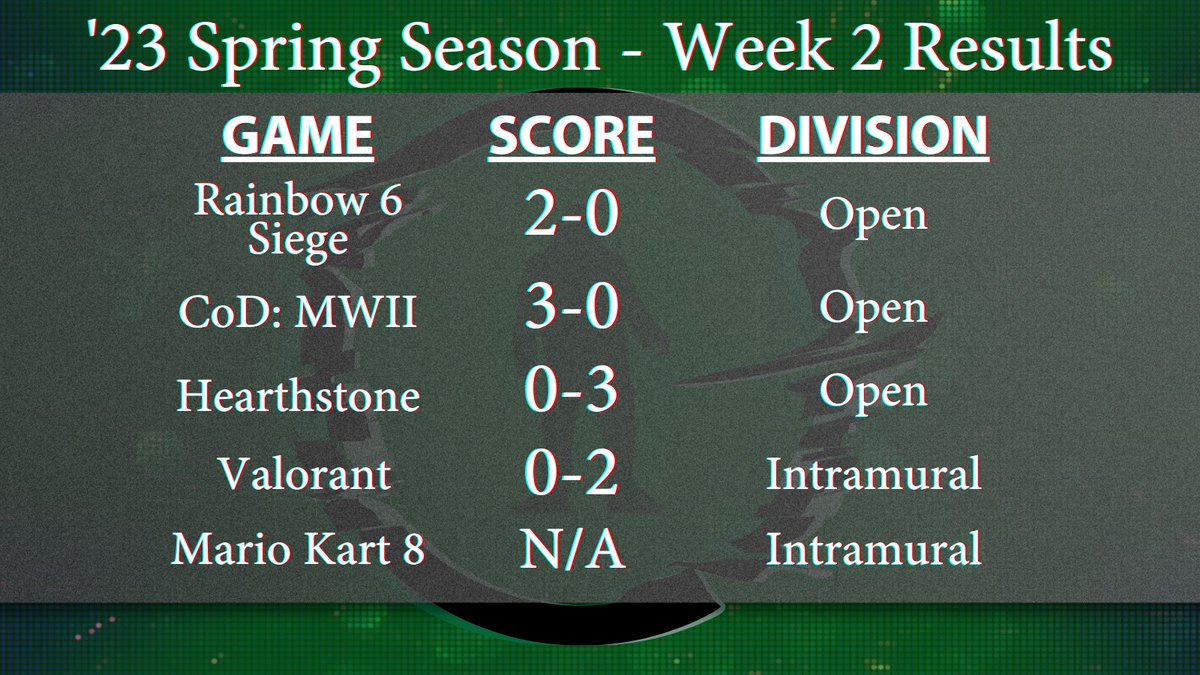 '23 Spring Season - Week 2 Results

| GAME | SCORE | DIVISION |
|---|---|---|
| Rainbow 6 Siege | 2-0 | Open |
| CoD: MWII | 3-0 | Open |
| Hearthstone | 0-3 | Open |
| Valorant | 0-2 | Intramural |
| Mario Kart 8 | N/A | Intramural |